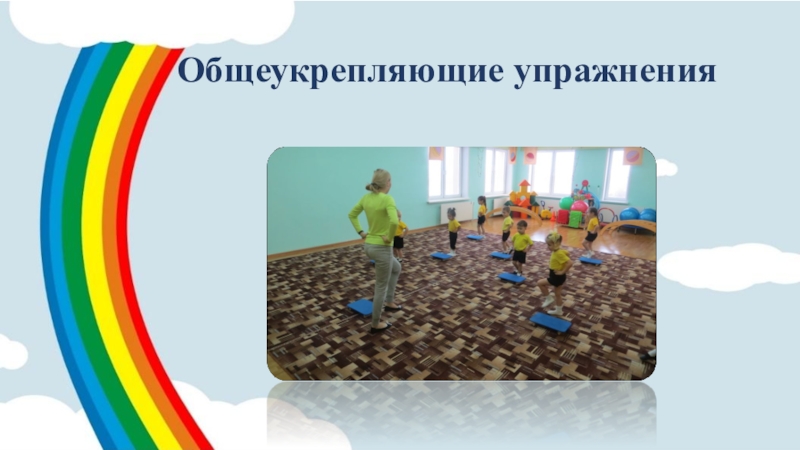 Общеукрепляющие упражнения